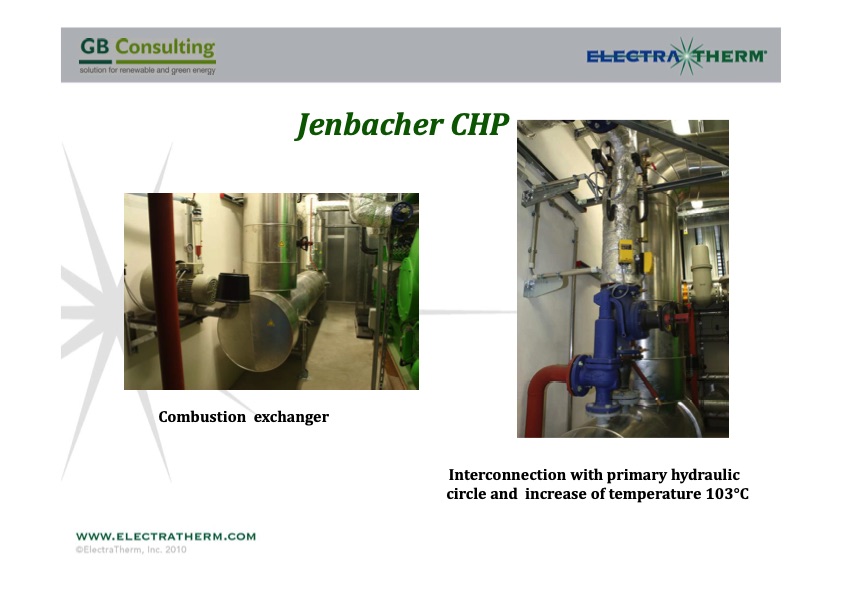 GB Consulting
solution for renewable and green energy

ELECTRATHERM

Jenbacher CHP

Combustion exchanger

Interconnection with primary hydraulic circle and increase of temperature 103°C

WWW.ELECTRATHERM.COM
©ElectraTherm, Inc. 2010